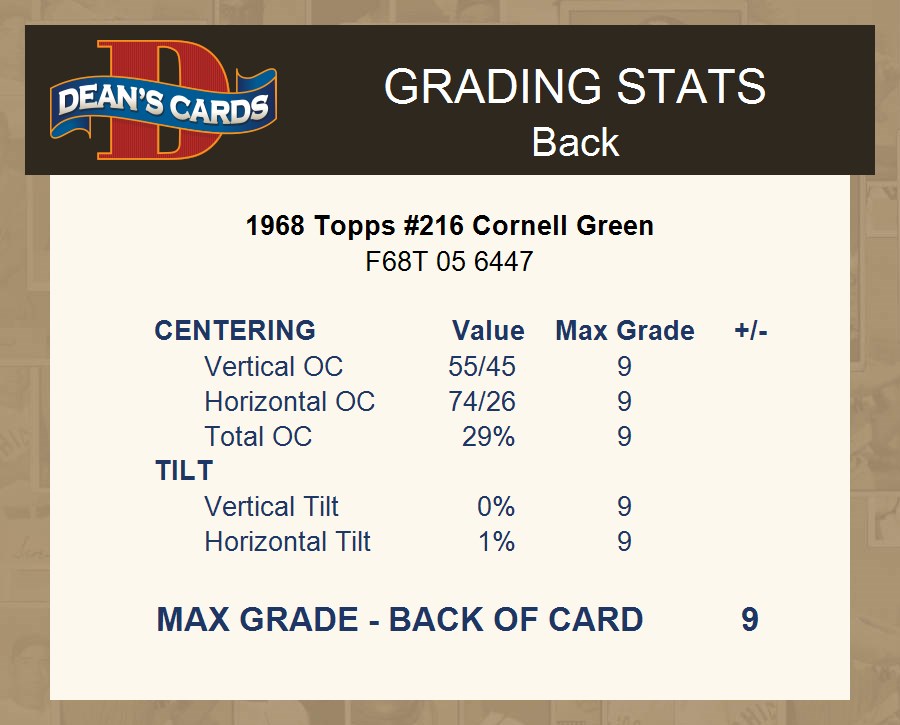 DEAN'S CARDS

GRADING STATS
Back

1968 Topps #216 Cornell Green
F68T 05 6447

| CENTERING | Value | Max Grade | +/- |
|---|---|---|---|
| Vertical OC | 55/45 | 9 | |
| Horizontal OC | 74/26 | 9 | |
| Total OC | 29% | 9 | |
| TILT | | | |
| Vertical Tilt | 0% | 9 | |
| Horizontal Tilt | 1% | 9 | |

MAX GRADE - BACK OF CARD 9